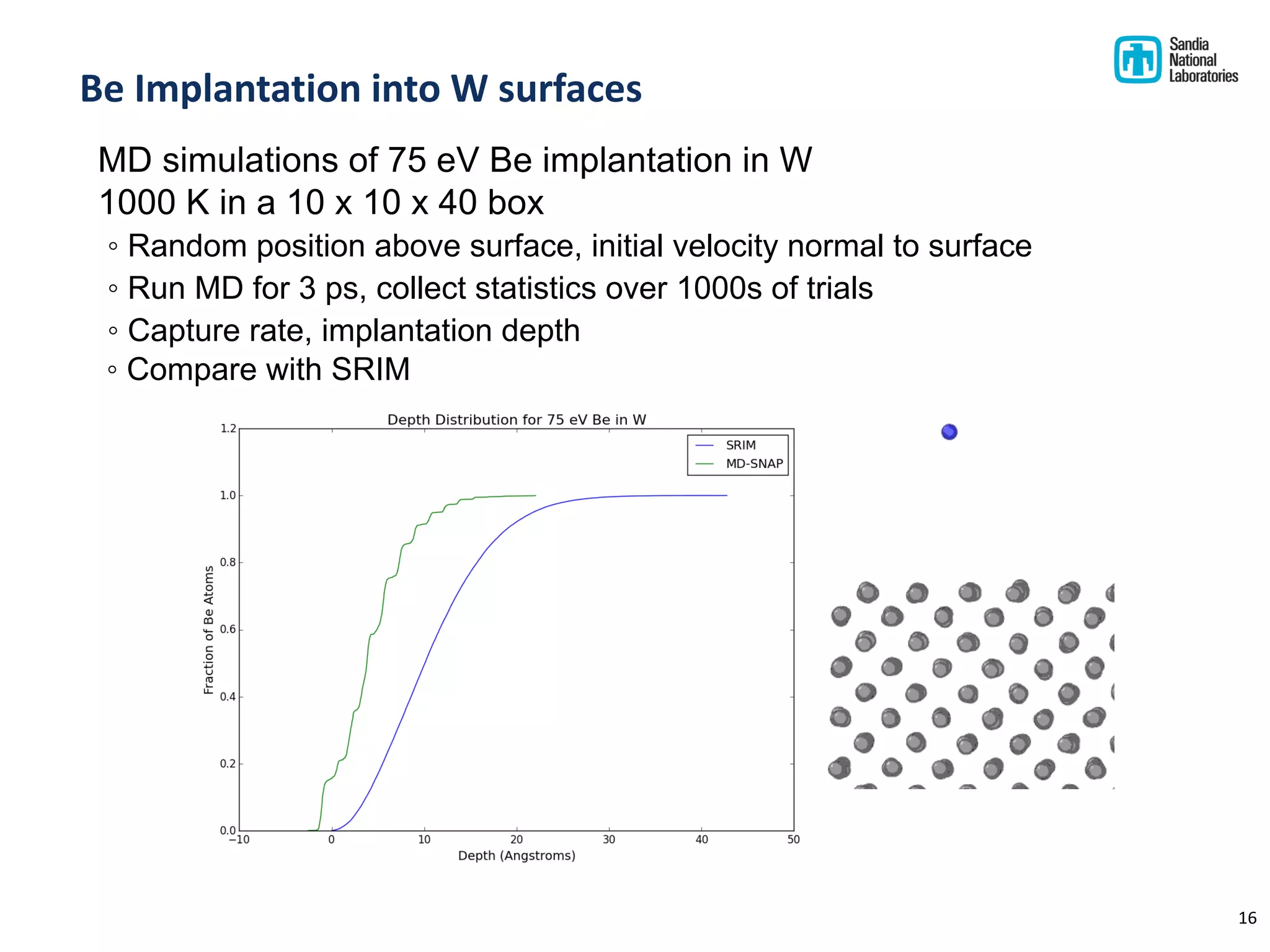 Sandia National Laboratories

Be Implantation into W surfaces

MD simulations of 75 eV Be implantation in W
1000 K in a 10 x 10 x 40 box

◦ Random position above surface, initial velocity normal to surface
◦ Run MD for 3 ps, collect statistics over 1000s of trials
◦ Capture rate, implantation depth
◦ Compare with SRIM

Depth Distribution for 75 eV Be in W

SRIM
MD-SNAP

Fraction of Be Atoms

1.2
1.0
0.8
0.6
0.4
0.2
0.0

−10
0
10
20
30
40
50

Depth (Angstroms)

16